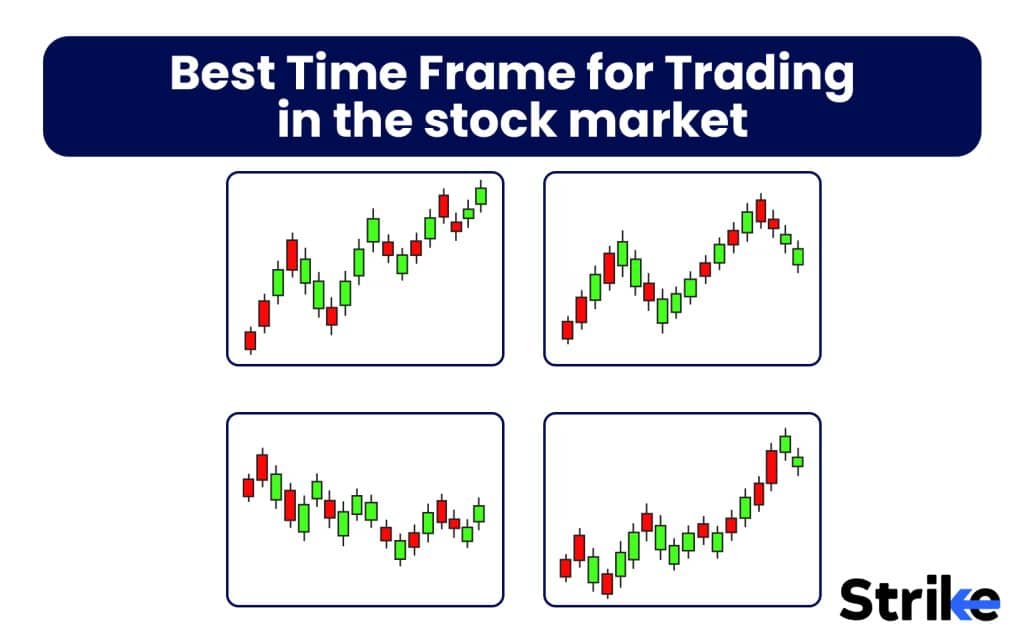 Best Time Frame for Trading in the stock market

Strike